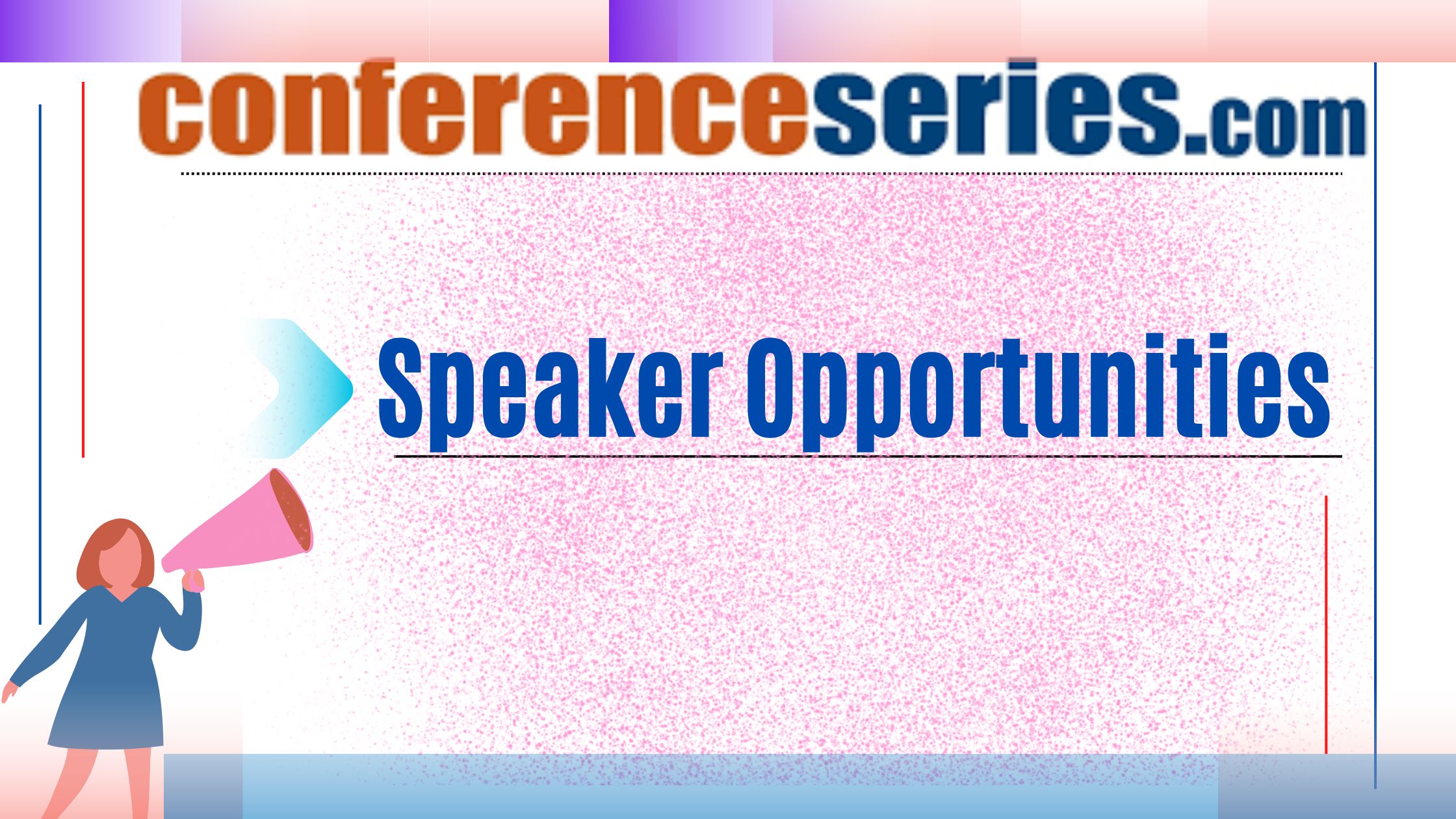 conferenceseries.com

Speaker Opportunities